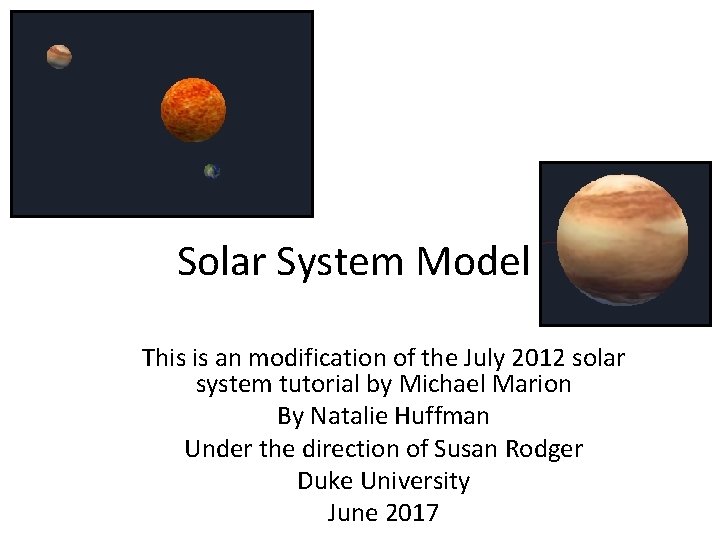 Solar System Model

This is an modification of the July 2012 solar system tutorial by Michael Marion
By Natalie Huffman
Under the direction of Susan Rodger
Duke University
June 2017